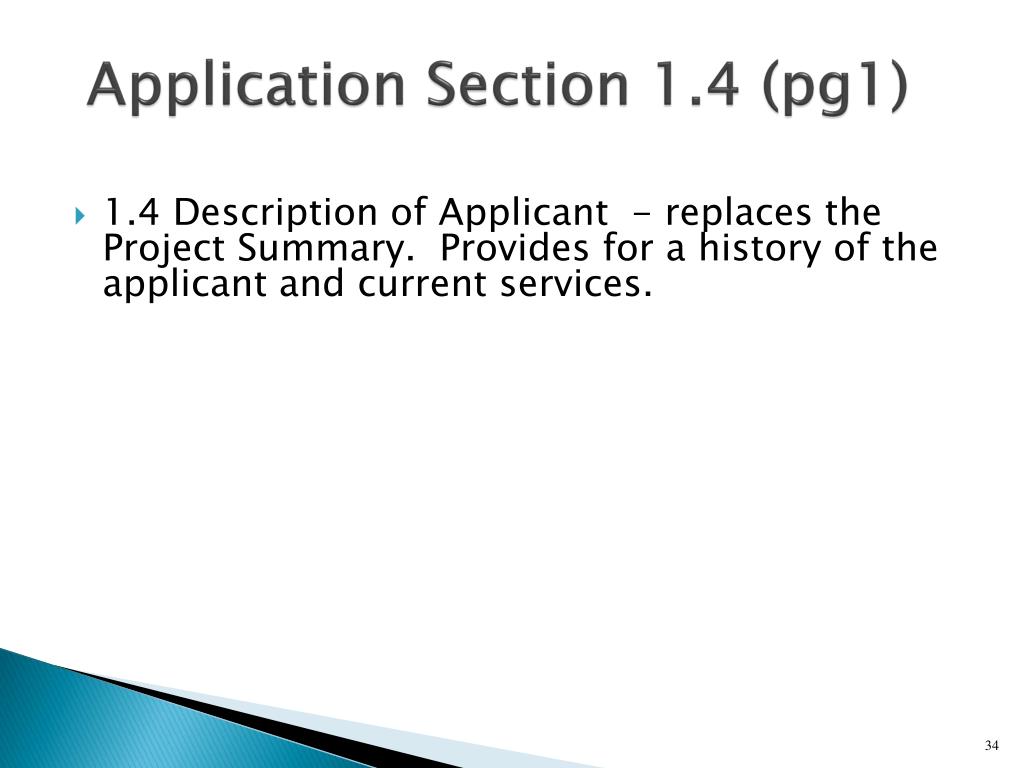 Application Section 1.4 (pg1)

1.4 Description of Applicant - replaces the Project Summary. Provides for a history of the applicant and current services.

34